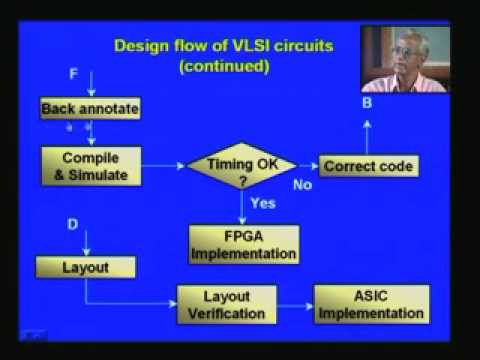 Design flow of VLSI circuits (continued)

F

Back annotate

Compile & Simulate

Timing OK ?

No

Correct code

B

Yes

FPGA Implementation

D

Layout

Layout Verification

ASIC Implementation